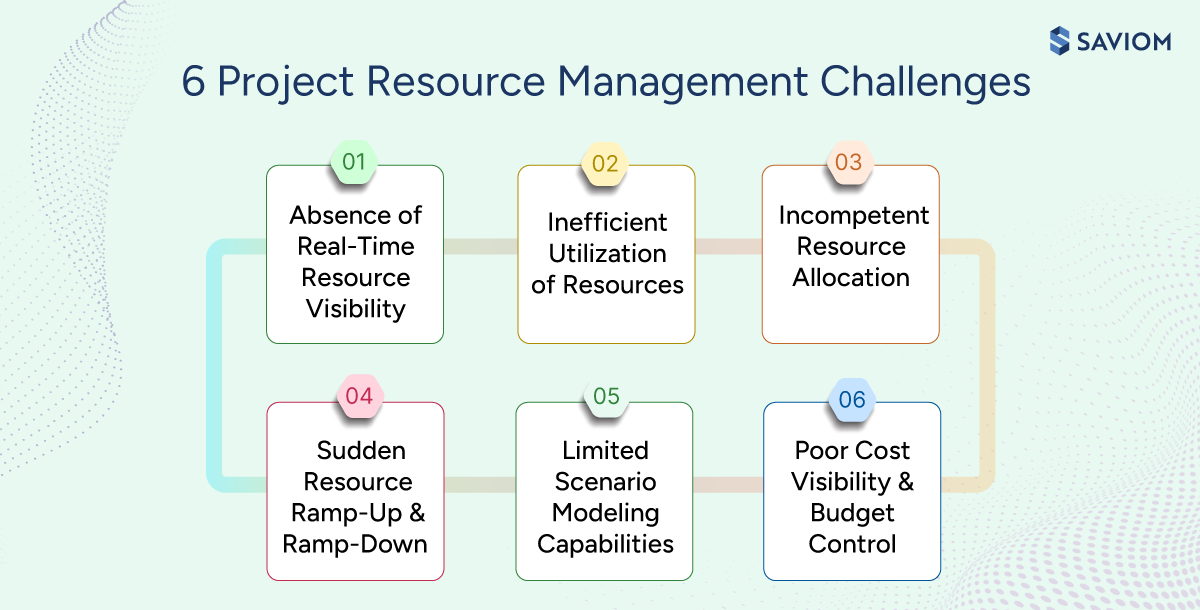 SAVIOM

6 Project Resource Management Challenges

01
Absence of Real-Time Resource Visibility

02
Inefficient Utilization of Resources

03
Incompetent Resource Allocation

04
Sudden Resource Ramp-Up & Ramp-Down

05
Limited Scenario Modeling Capabilities

06
Poor Cost Visibility & Budget Control